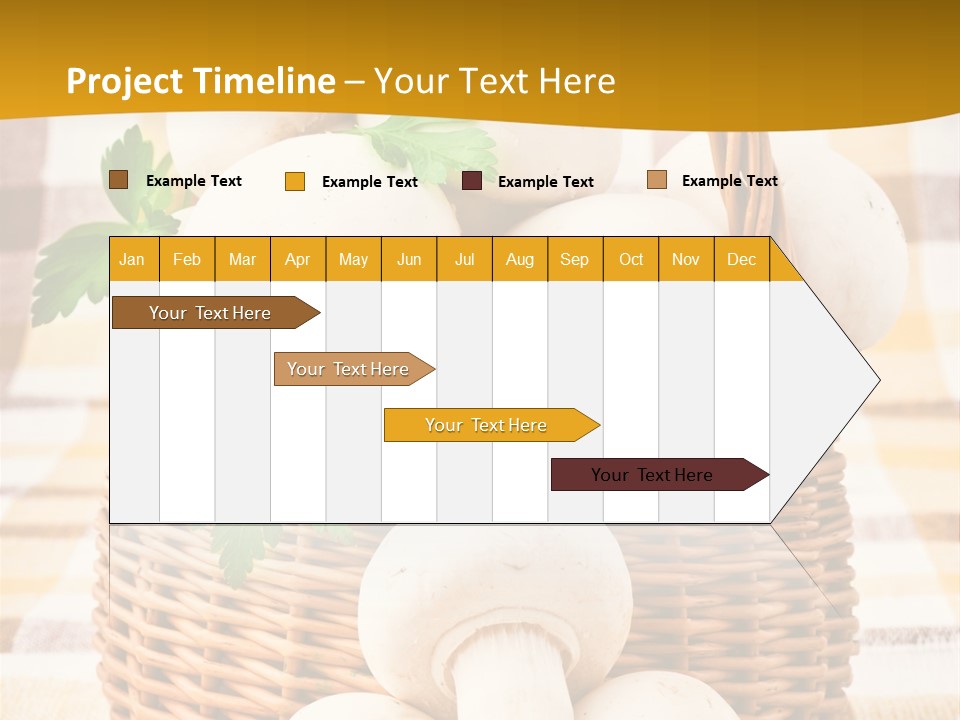 Project Timeline – Your Text Here

Example Text Example Text Example Text Example Text

| Jan | Feb | Mar | Apr | May | Jun | Jul | Aug | Sep | Oct | Nov | Dec |
|---|---|---|---|---|---|---|---|---|---|---|---|

Your Text Here

Your Text Here

Your Text Here

Your Text Here